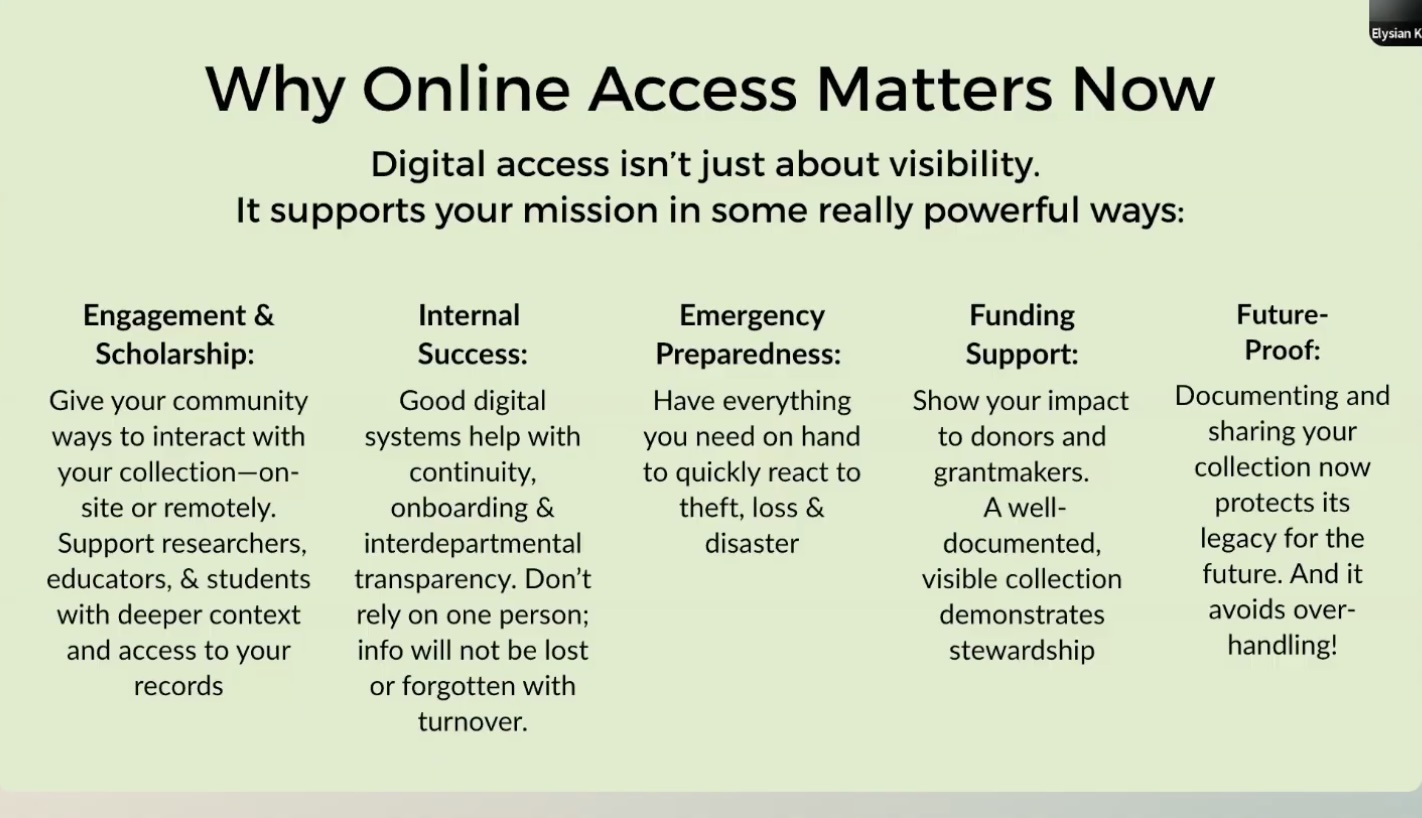 Elysian K

Why Online Access Matters Now

Digital access isn't just about visibility.
It supports your mission in some really powerful ways:

Engagement & Scholarship:

Give your community ways to interact with your collection—on-site or remotely. Support researchers, educators, & students with deeper context and access to your records

Internal Success:

Good digital systems help with continuity, onboarding & interdepartmental transparency. Don't rely on one person; info will not be lost or forgotten with turnover.

Emergency Preparedness:

Have everything you need on hand to quickly react to theft, loss & disaster

Funding Support:

Show your impact to donors and grantmakers. A well-documented, visible collection demonstrates stewardship

Future-Proof:

Documenting and sharing your collection now protects its legacy for the future. And it avoids over-handling!